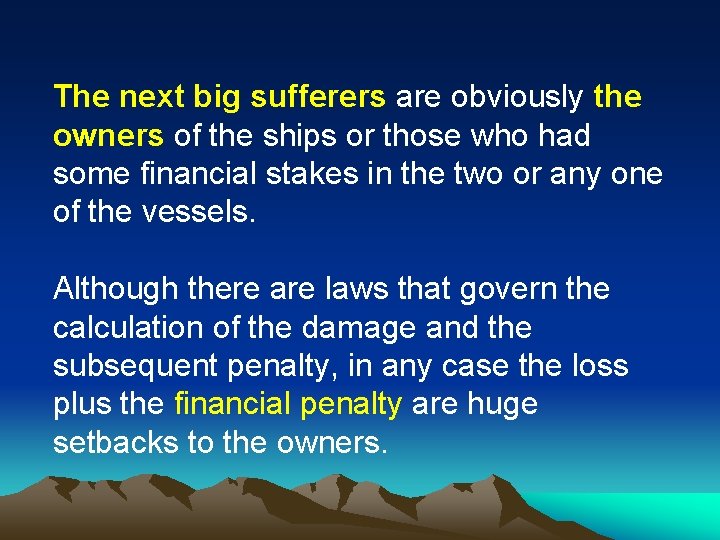 The next big sufferers are obviously the owners of the ships or those who had some financial stakes in the two or any one of the vessels.

Although there are laws that govern the calculation of the damage and the subsequent penalty, in any case the loss plus the financial penalty are huge setbacks to the owners.